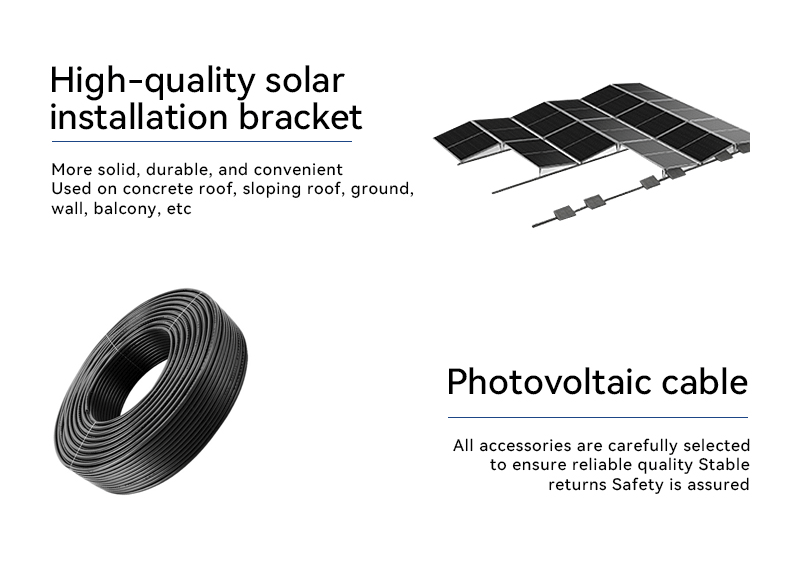 High-quality solar installation bracket

More solid, durable, and convenient
Used on concrete roof, sloping roof, ground, wall, balcony, etc

Photovoltaic cable

All accessories are carefully selected to ensure reliable quality Stable returns Safety is assured